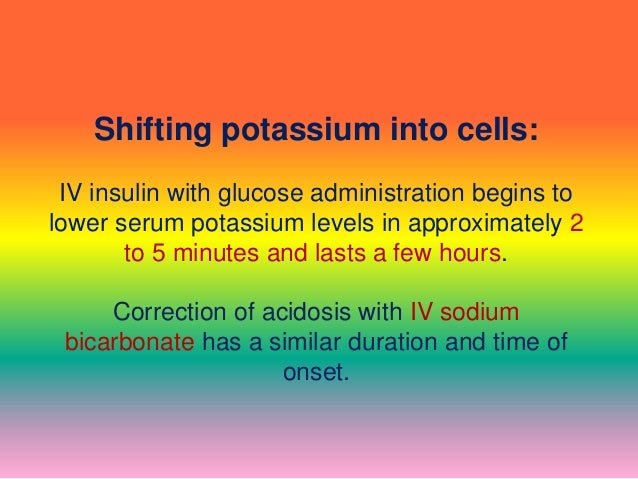 Shifting potassium into cells:

IV insulin with glucose administration begins to lower serum potassium levels in approximately 2 to 5 minutes and lasts a few hours.

Correction of acidosis with IV sodium bicarbonate has a similar duration and time of onset.